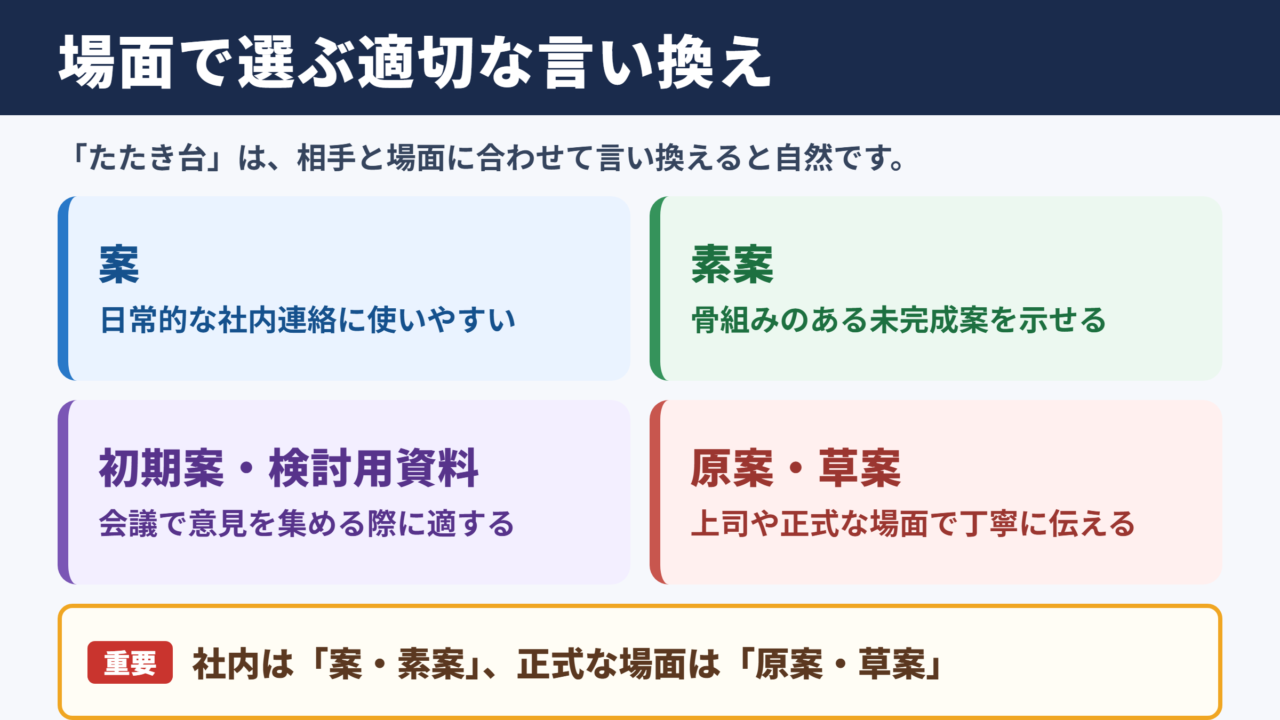 場面で選ぶ適切な言い換え

「たたき台」は、相手と場面に合わせて言い換えると自然です。

案
日常的な社内連絡に使いやすい

素案
骨組みのある未完成案を示せる

初期案・検討用資料
会議で意見を集める際に適する

原案・草案
上司や正式な場面で丁寧に伝える

重要 社内は「案・素案」、正式な場面は「原案・草案」